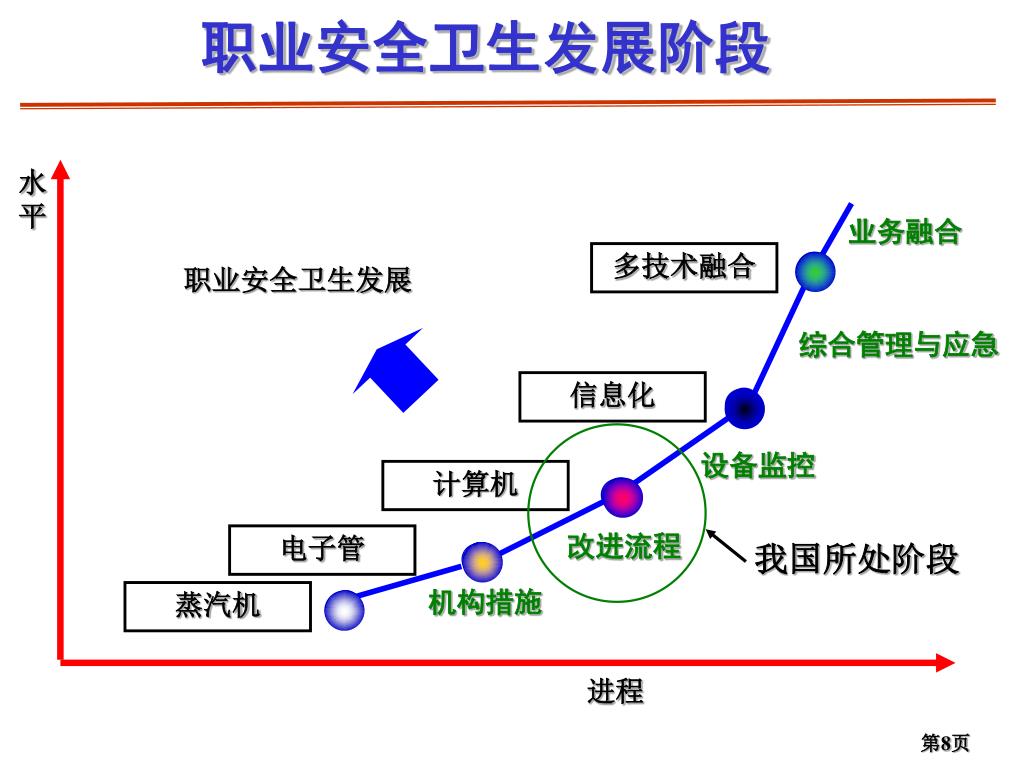 职业安全卫生发展阶段

水平

职业安全卫生发展

多技术融合

业务融合

综合管理与应急

信息化

设备监控

计算机

改进流程

我国所处阶段

电子管

机构措施

蒸汽机

进程

第8页